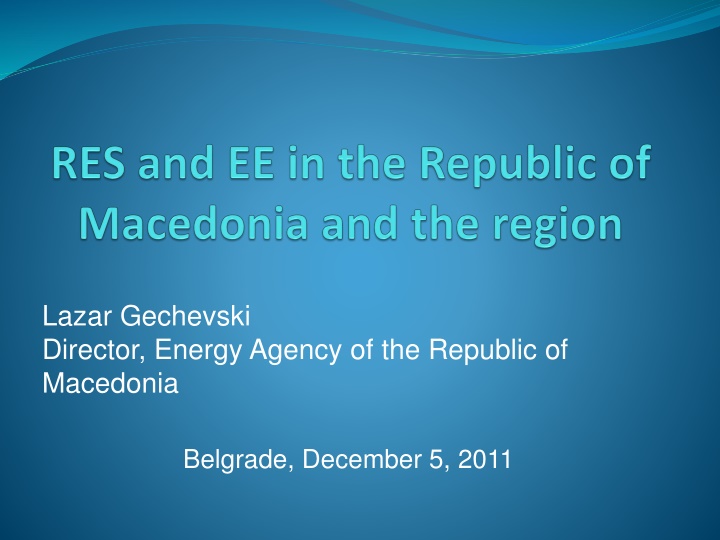 RES and EE in the Republic of Macedonia and the region

Lazar Gechevski
Director, Energy Agency of the Republic of Macedonia

Belgrade, December 5, 2011